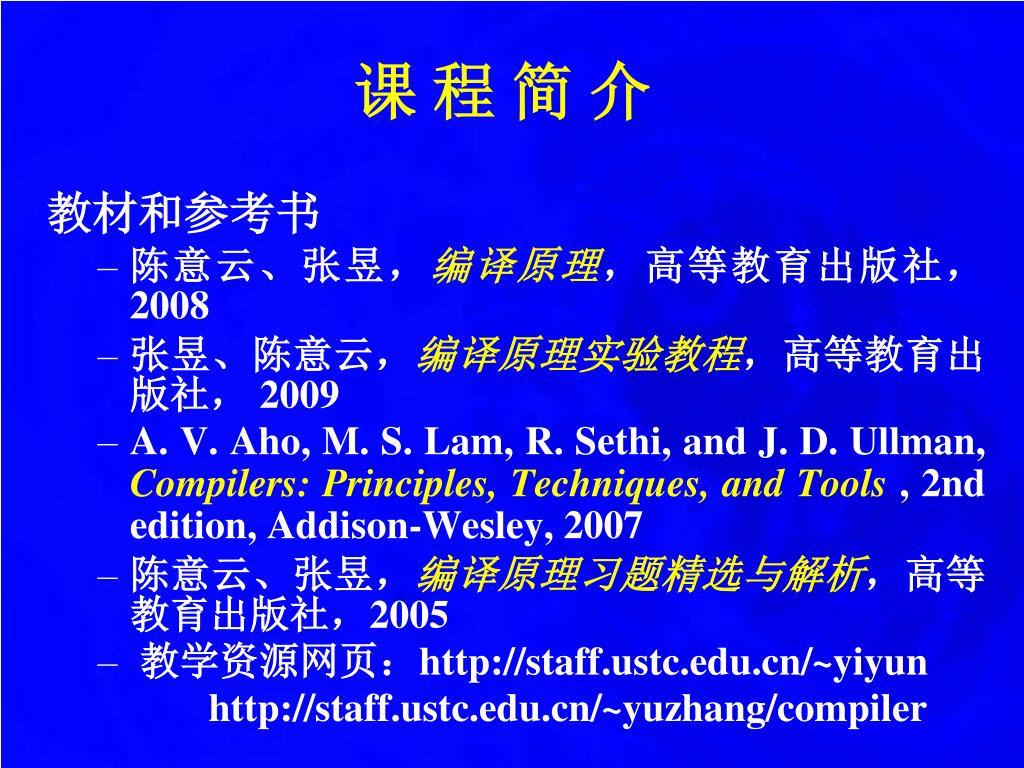 课 程 简 介

教材和参考书

– 陈意云、张昱，编译原理，高等教育出版社，2008

– 张昱、陈意云，编译原理实验教程，高等教育出版社， 2009

– A. V. Aho, M. S. Lam, R. Sethi, and J. D. Ullman, Compilers: Principles, Techniques, and Tools , 2nd edition, Addison-Wesley, 2007

– 陈意云、张昱，编译原理习题精选与解析，高等教育出版社，2005

– 教学资源网页：http://staff.ustc.edu.cn/~yiyun
http://staff.ustc.edu.cn/~yuzhang/compiler